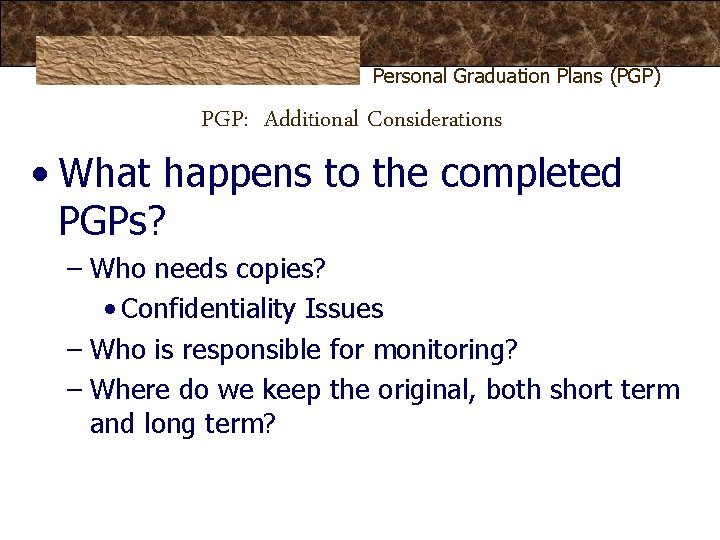 Personal Graduation Plans (PGP)

PGP: Additional Considerations

• What happens to the completed PGPs?

- Who needs copies?

• Confidentiality Issues

- Who is responsible for monitoring?

- Where do we keep the original, both short term and long term?